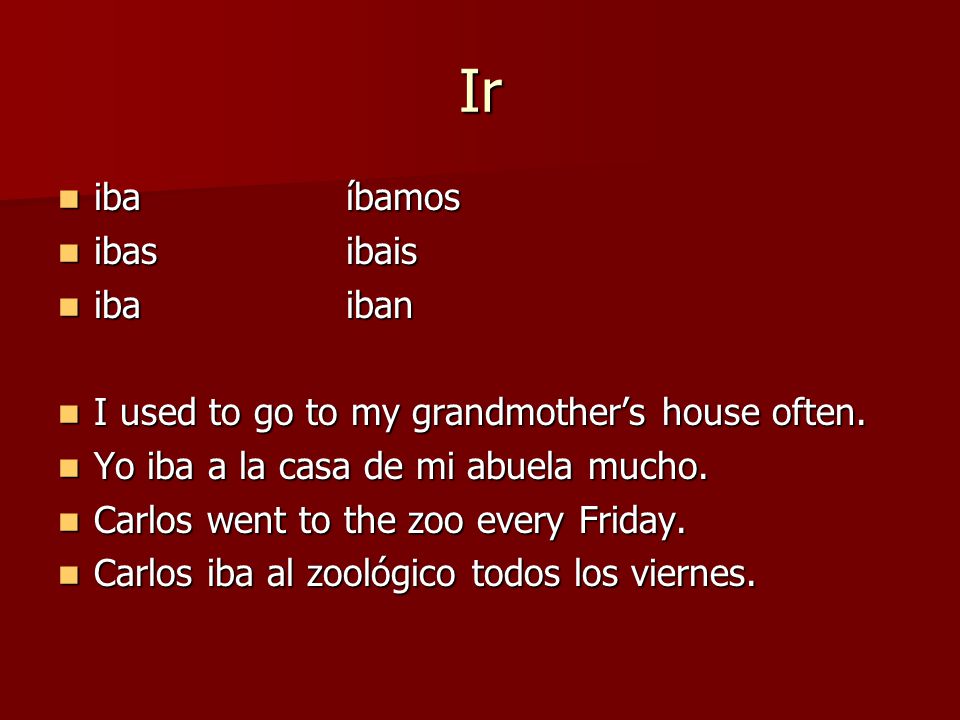 Ir

- iba íbamos
- ibas ibais
- iba iban

- I used to go to my grandmother's house often.
- Yo iba a la casa de mi abuela mucho.
- Carlos went to the zoo every Friday.
- Carlos iba al zoológico todos los viernes.